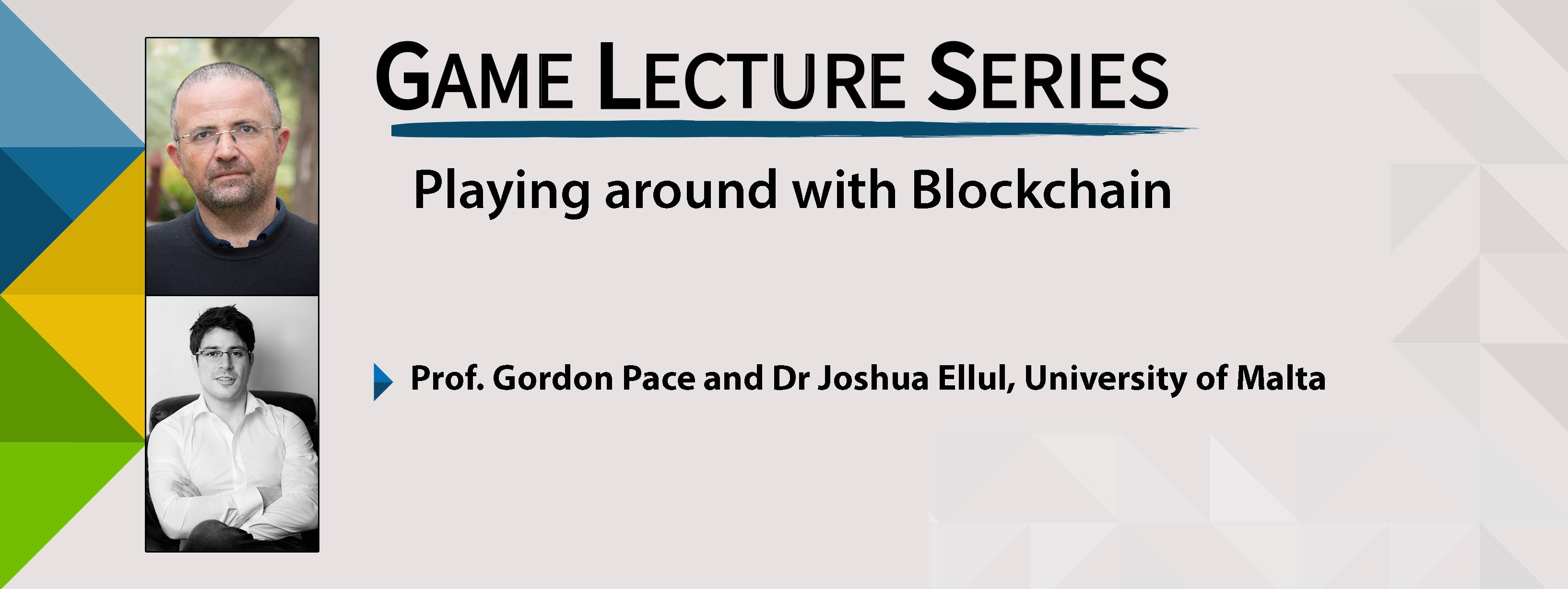 GAME LECTURE SERIES

Playing around with Blockchain

Prof. Gordon Pace and Dr Joshua Ellul, University of Malta